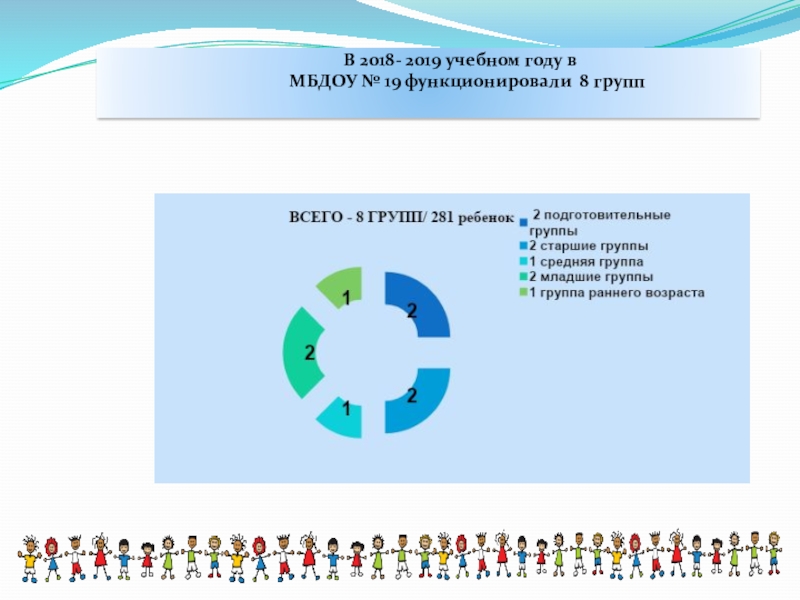 В 2018- 2019 учебном году в
МБДОУ № 19 функционировали 8 групп

ВСЕГО - 8 ГРУПП/ 281 ребенок

2 подготовительные группы
2 старшие группы
1 средняя группа
2 младшие группы
1 группа раннего возраста

2
2
1
2
1